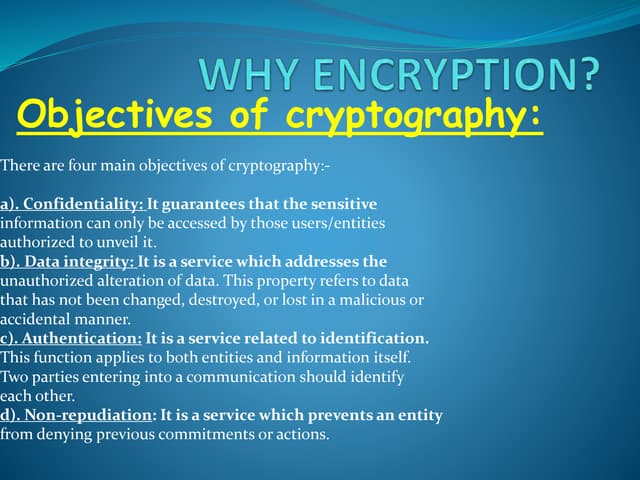 WHY ENCRYPTION?

Objectives of cryptography:

There are four main objectives of cryptography:-

a). Confidentiality: It guarantees that the sensitive information can only be accessed by those users/entities authorized to unveil it.
b). Data integrity: It is a service which addresses the unauthorized alteration of data. This property refers to data that has not been changed, destroyed, or lost in a malicious or accidental manner.
c). Authentication: It is a service related to identification. This function applies to both entities and information itself. Two parties entering into a communication should identify each other.
d). Non-repudiation: It is a service which prevents an entity from denying previous commitments or actions.